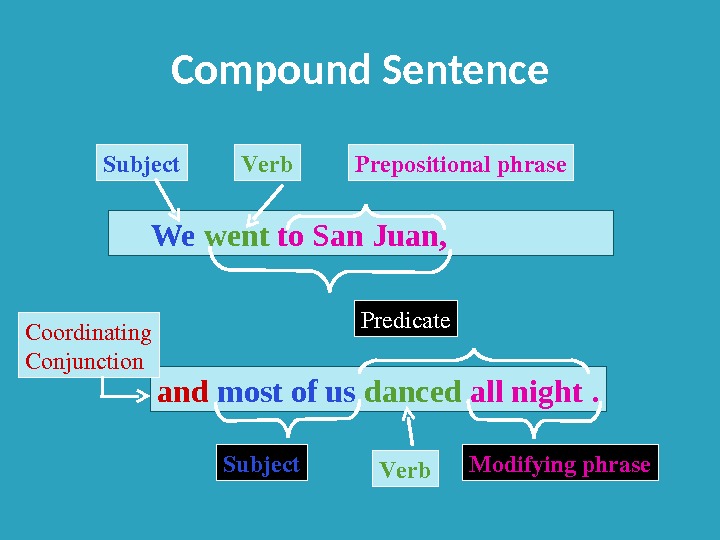 Compound Sentence

Subject

Verb

Prepositional phrase

We went to San Juan,

Predicate

Coordinating Conjunction

and most of us danced all night .

Subject

Verb

Modifying phrase